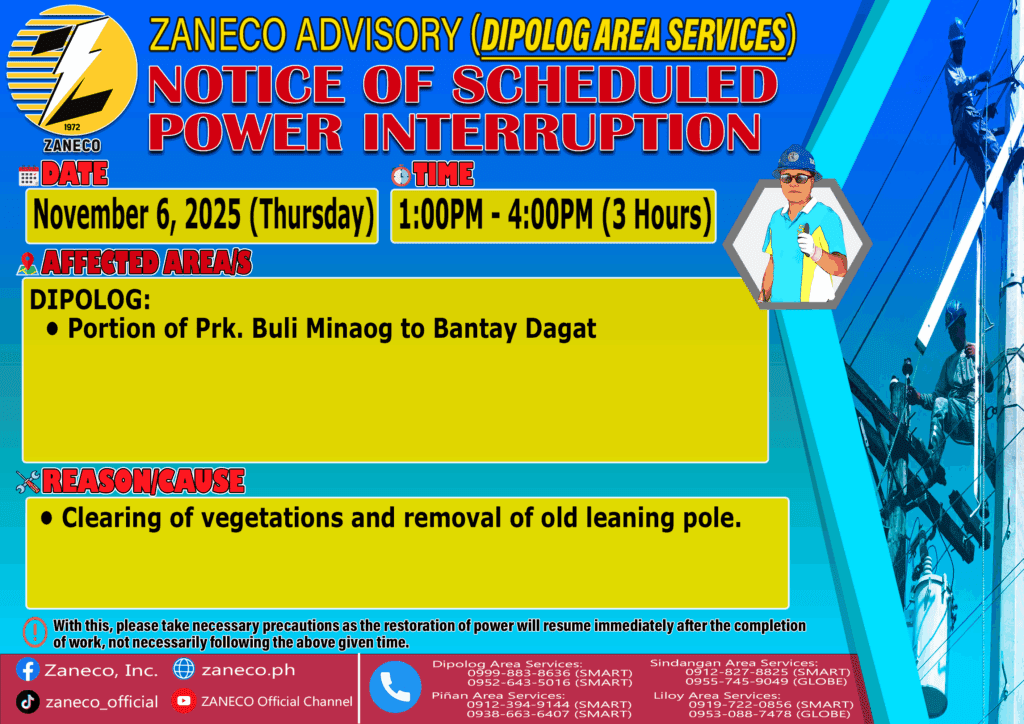 1972
ZANECO

ZANECO ADVISORY (DIPOLOG AREA SERVICES)
NOTICE OF SCHEDULED POWER INTERRUPTION

DATE
November 6, 2025 (Thursday)

TIME
1:00PM - 4:00PM (3 Hours)

AFFECTED AREA/S
DIPOLOG:
• Portion of Prk. Buli Minaog to Bantay Dagat

REASON/CAUSE
• Clearing of vegetations and removal of old leaning pole.

With this, please take necessary precautions as the restoration of power will resume immediately after the completion of work, not necessarily following the above given time.

Zaneco, Inc.
zaneco.ph
zaneco_official
ZANECO Official Channel

Dipolog Area Services:
0999-883-8636 (SMART)
0952-643-5016 (SMART)
Piñan Area Services:
0912-394-9144 (SMART)
0938-663-6407 (SMART)
Sindangan Area Services:
0912-827-8825 (SMART)
0955-745-9049 (GLOBE)
Liloy Area Services:
0919-722-0856 (SMART)
0953-088-7478 (GLOBE)